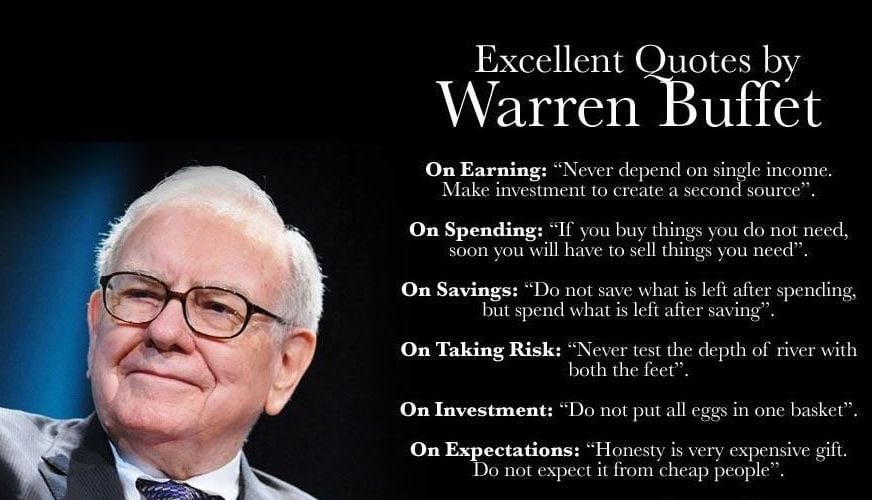 Excellent Quotes by
Warren Buffet

On Earning: “Never depend on single income. Make investment to create a second source”.

On Spending: “If you buy things you do not need, soon you will have to sell things you need”.

On Savings: “Do not save what is left after spending, but spend what is left after saving”.

On Taking Risk: “Never test the depth of river with both the feet”.

On Investment: “Do not put all eggs in one basket”.

On Expectations: “Honesty is very expensive gift. Do not expect it from cheap people”.